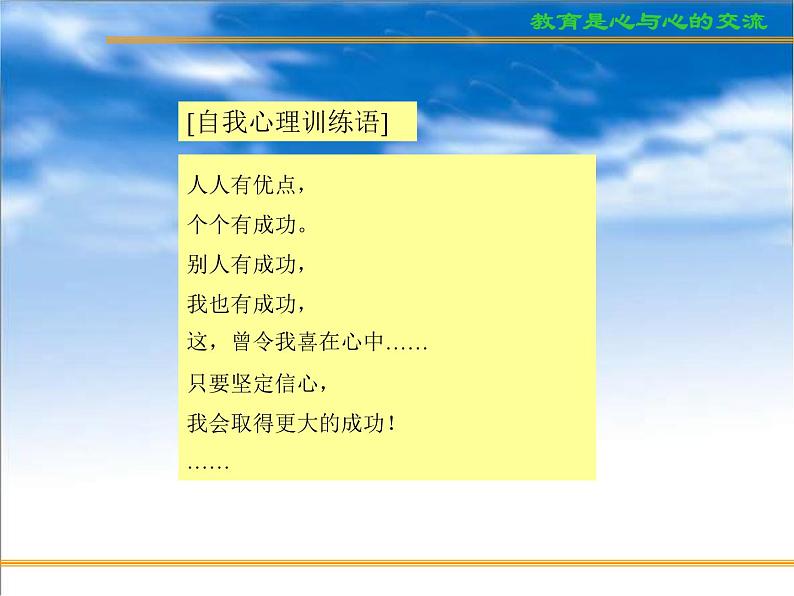 教育是心与心的交流

[自我心理训练语]

人人有优点，
个个有成功。
别人有成功，
我也有成功，
这，曾令我喜在心中……
只要坚定信心，
我会取得更大的成功！
……